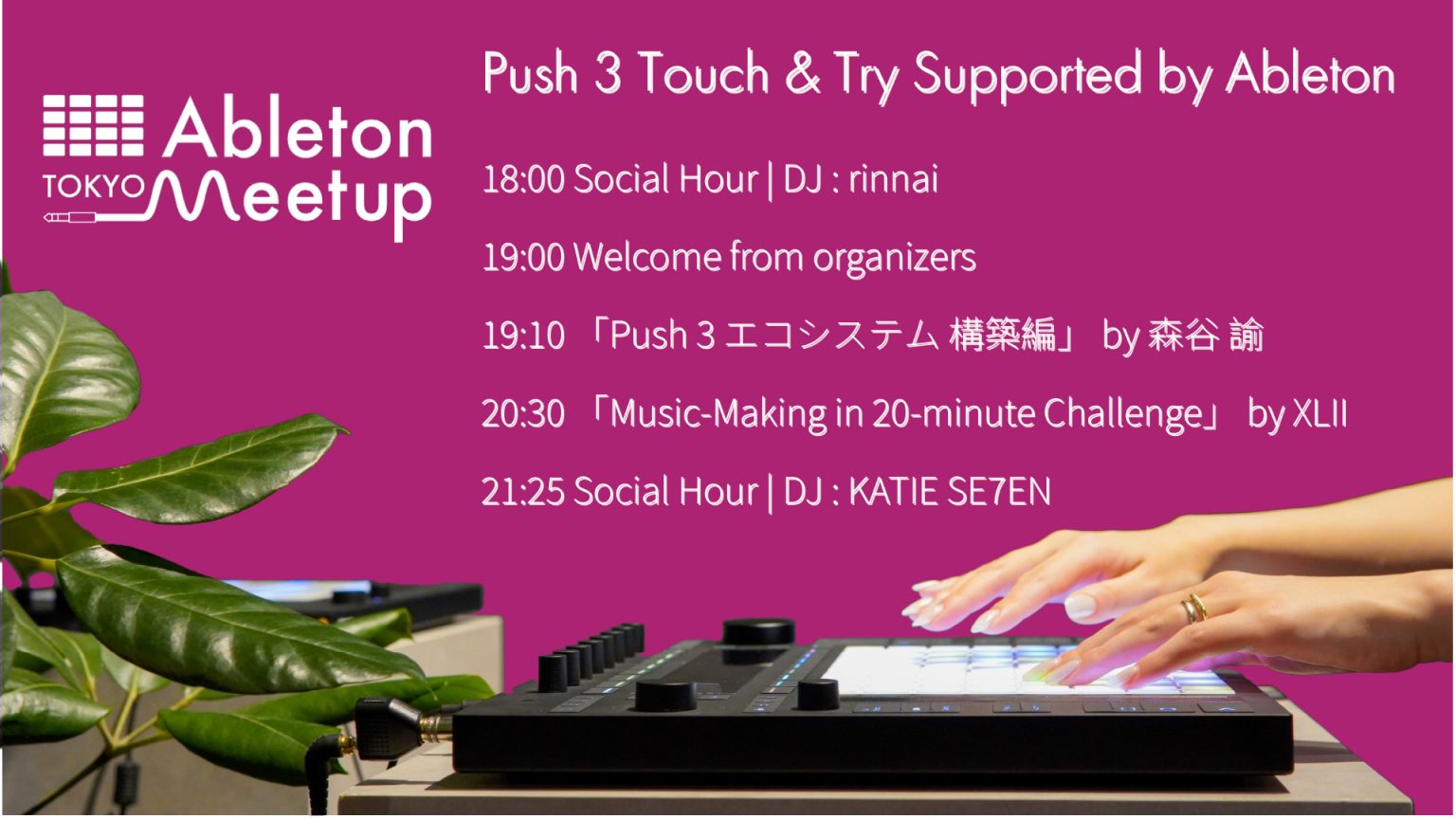 Ableton
TOKYO Meetup

Push 3 Touch & Try Supported by Ableton

18:00 Social Hour | DJ : rinnai

19:00 Welcome from organizers

19:10 「Push 3 エコシステム 構築編」 by 森谷 諭

20:30 「Music-Making in 20-minute Challenge」 by XLII

21:25 Social Hour | DJ : KATIE SE7EN